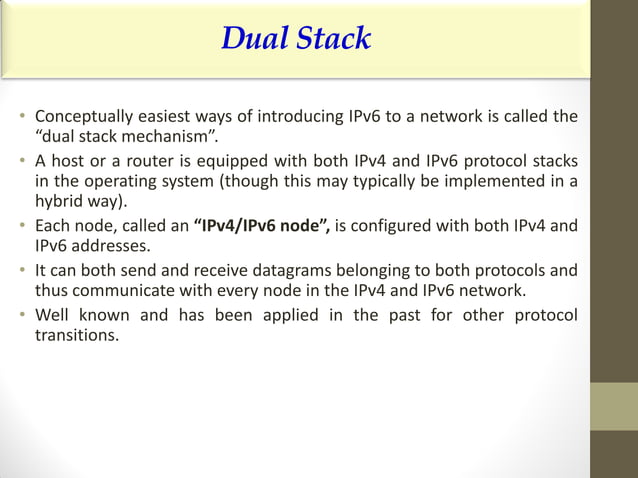 Dual Stack

• Conceptually easiest ways of introducing IPv6 to a network is called the “dual stack mechanism”.
• A host or a router is equipped with both IPv4 and IPv6 protocol stacks in the operating system (though this may typically be implemented in a hybrid way).
• Each node, called an “IPv4/IPv6 node”, is configured with both IPv4 and IPv6 addresses.
• It can both send and receive datagrams belonging to both protocols and thus communicate with every node in the IPv4 and IPv6 network.
• Well known and has been applied in the past for other protocol transitions.